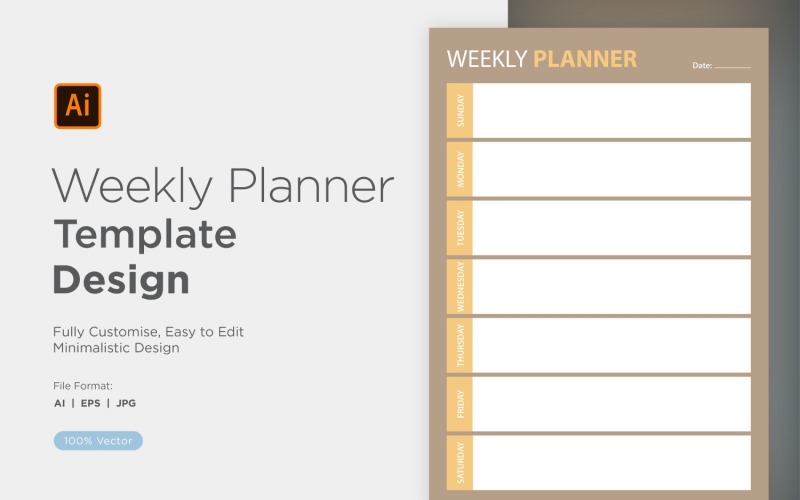 Ai

Weekly Planner
Template
Design

Fully Customise, Easy to Edit
Minimalistic Design

File Format:
AI | EPS | JPG

100% Vector

WEEKLY PLANNER
Date:

SUNDAY
MONDAY
TUESDAY
WEDNESDAY
THURSDAY
FRIDAY
SATURDAY